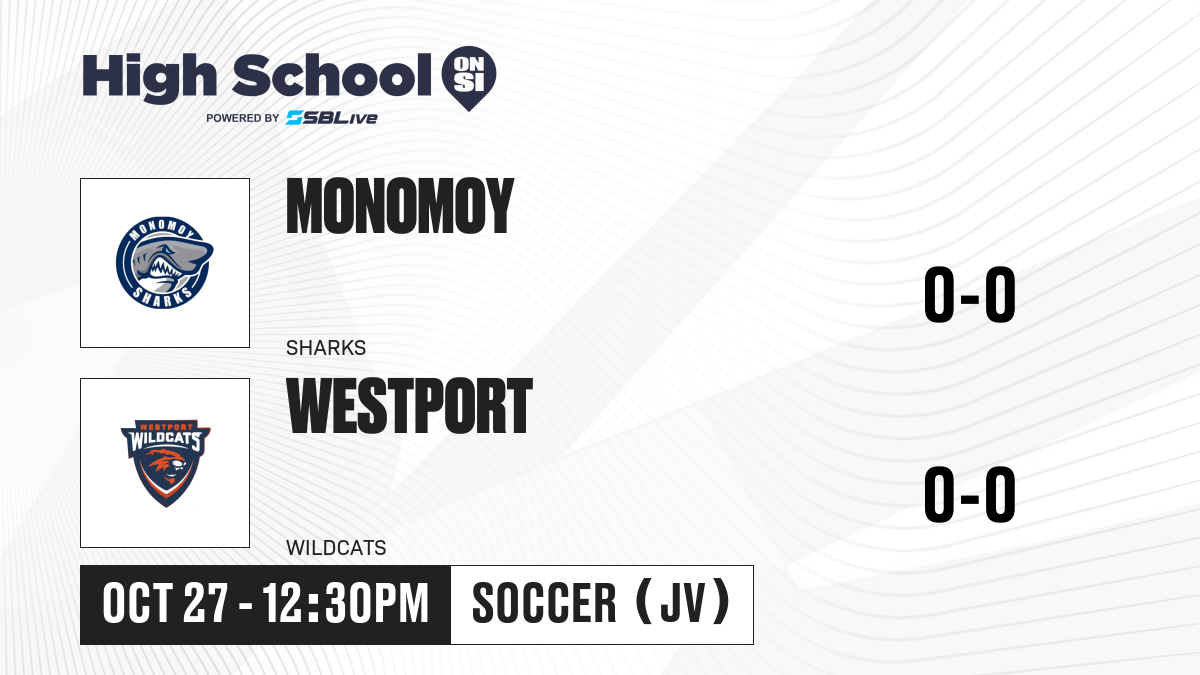 High School ON SI
POWERED BY SBLive

MONOMOY
SHARKS

MONOMOY
SHARKS

0-0

WESTPORT
WILDCATS

WESTPORT
WILDCATS

0-0

OCT 27 - 12:30PM
SOCCER (JV)